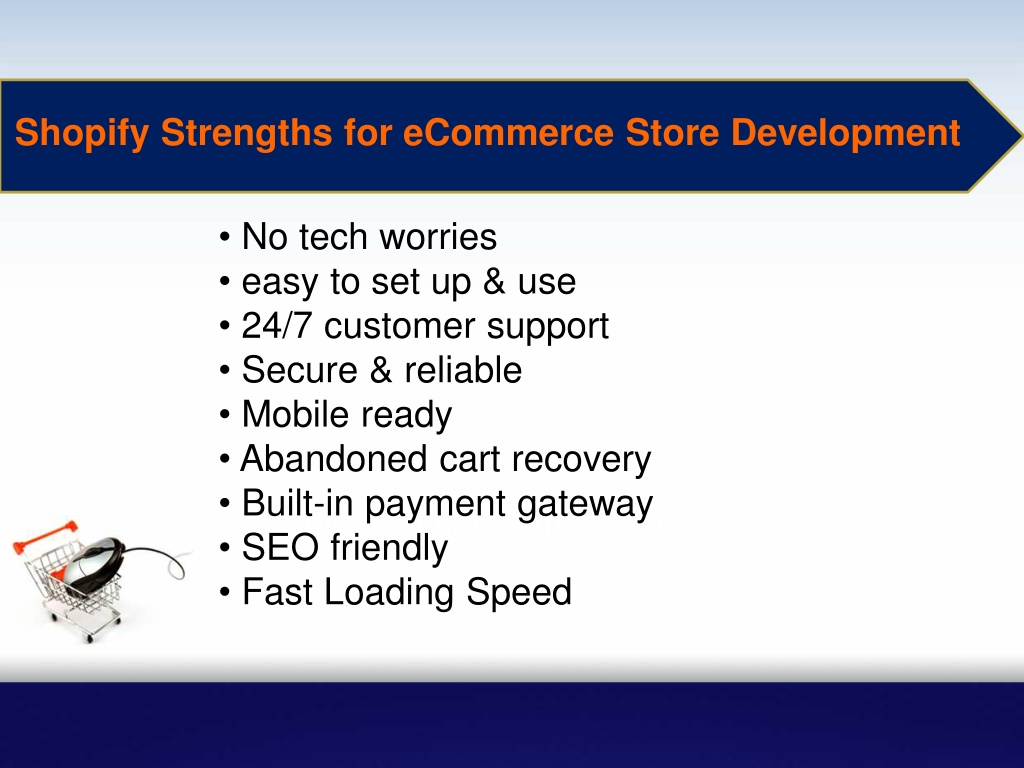 Shopify Strengths for eCommerce Store Development

• No tech worries
• easy to set up & use
• 24/7 customer support
• Secure & reliable
• Mobile ready
• Abandoned cart recovery
• Built-in payment gateway
• SEO friendly
• Fast Loading Speed